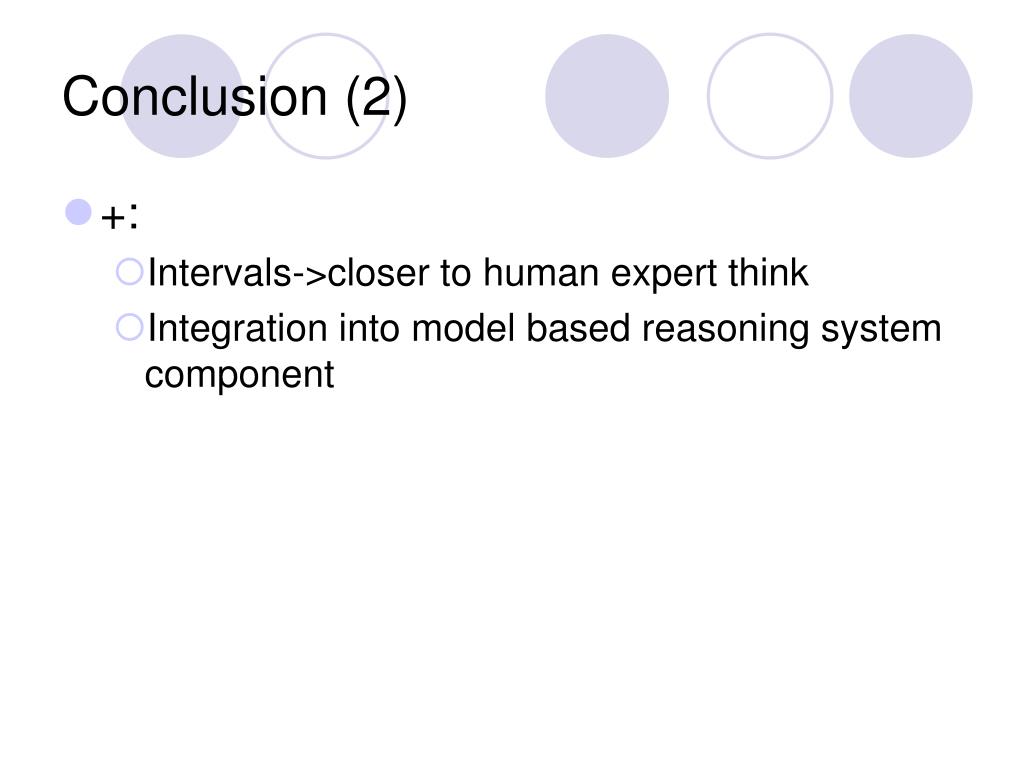 Conclusion (2)

+:

Intervals->closer to human expert think

Integration into model based reasoning system component